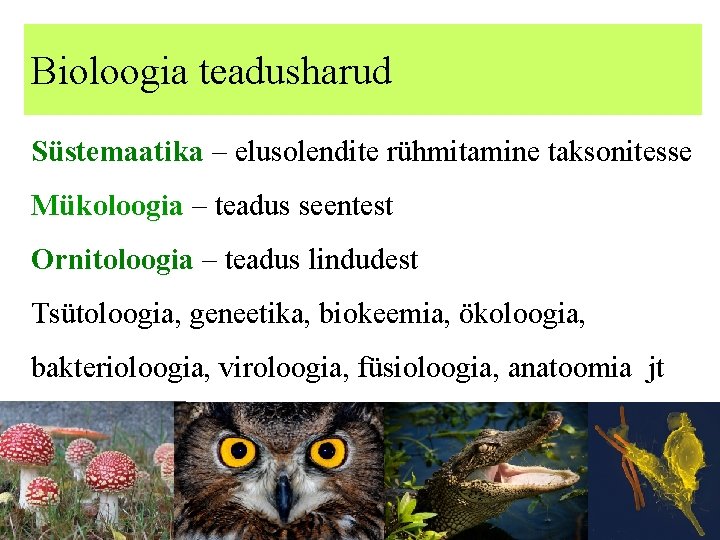 Bioloogia teadusharud

Süstemaatika – elusolendite rühmitamine taksonitesse

Mükoloogia – teadus seentest

Ornitoloogia – teadus lindudest

Tsütoloogia, geneetika, biokeemia, ökoloogia, bakterioloogia, viroloogia, füsioloogia, anatoomia jt